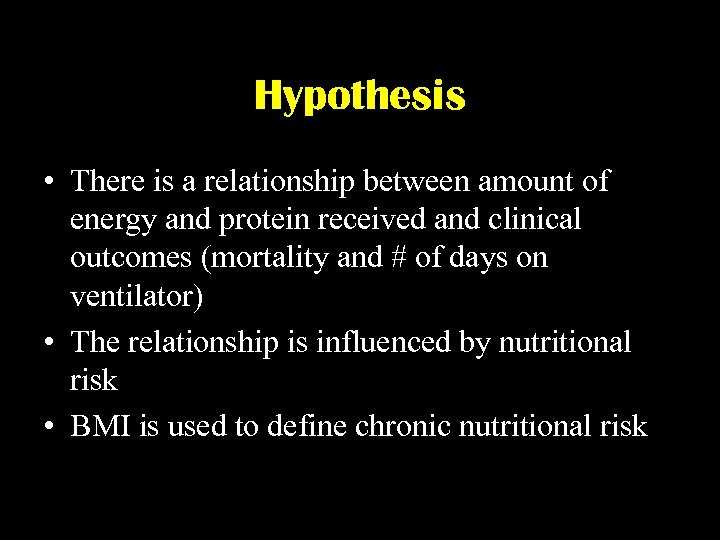 Hypothesis

• There is a relationship between amount of energy and protein received and clinical outcomes (mortality and # of days on ventilator)
• The relationship is influenced by nutritional risk
• BMI is used to define chronic nutritional risk